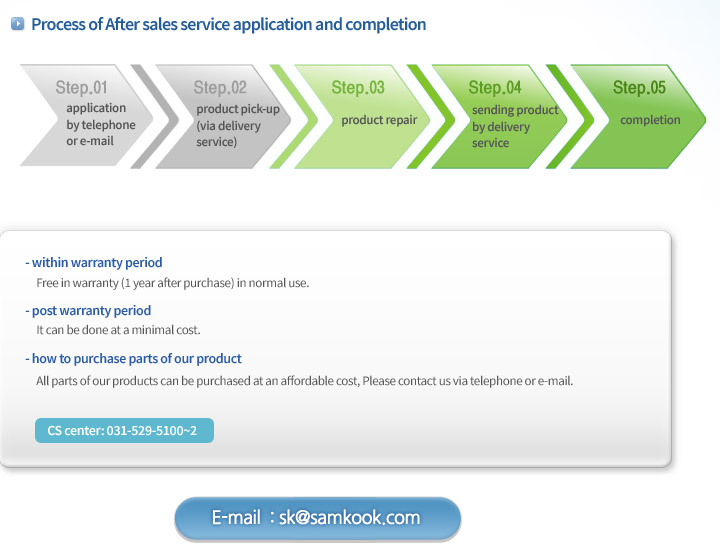 Process of After sales service application and completion

Step.01
application by telephone or e-mail

Step.02
product pick-up (via delivery service)

Step.03
product repair

Step.04
sending product by delivery service

Step.05
completion

- within warranty period
Free in warranty (1 year after purchase) in normal use.

- post warranty period
It can be done at a minimal cost.

- how to purchase parts of our product
All parts of our products can be purchased at an affordable cost, Please contact us via telephone or e-mail.

CS center: 031-529-5100~2

E-mail : sk@samkook.com